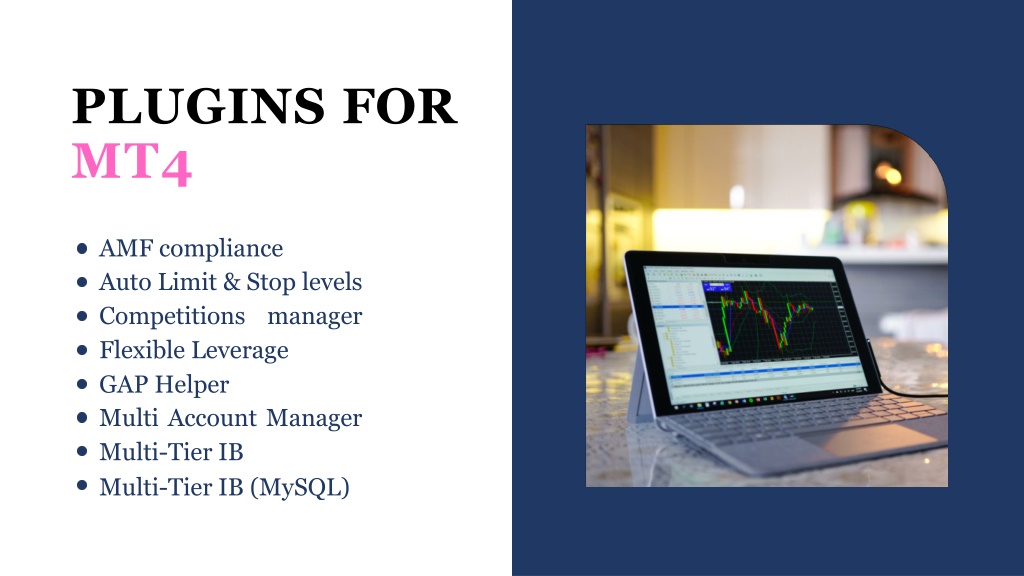 PLUGINS FOR
MT4

• AMF compliance
• Auto Limit & Stop levels
• Competitions manager
• Flexible Leverage
• GAP Helper
• Multi Account Manager
• Multi-Tier IB
• Multi-Tier IB (MySQL)